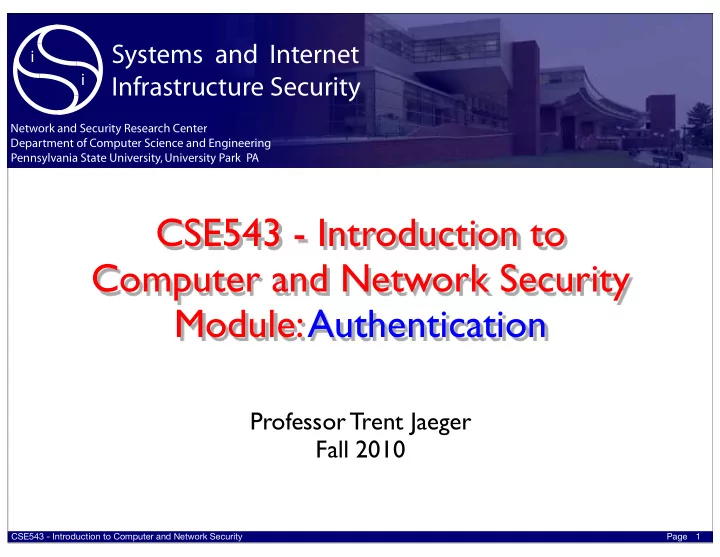 i
i
Systems and Internet Infrastructure Security

Network and Security Research Center
Department of Computer Science and Engineering
Pennsylvania State University, University Park PA

CSE543 - Introduction to Computer and Network Security
Module: Authentication

Professor Trent Jaeger
Fall 2010

CSE543 - Introduction to Computer and Network Security

Page 1